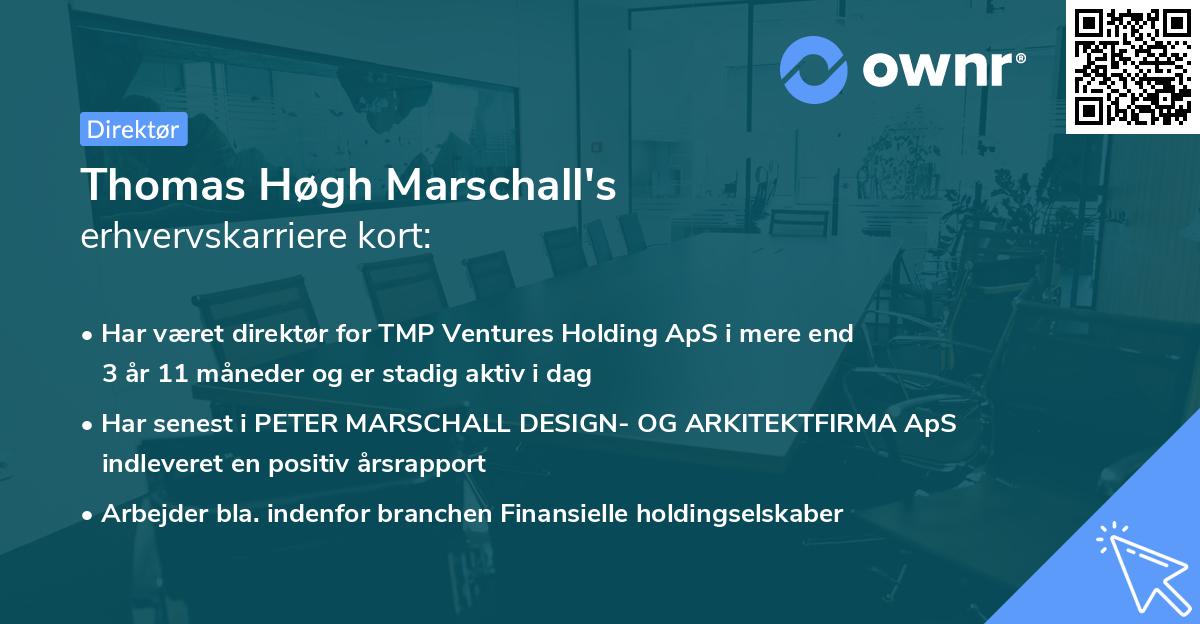 ownr®

Direktør

Thomas Høgh Marschall's
erhvervskarriere kort:

• Har været direktør for TMP Ventures Holding ApS i mere end 3 år 11 måneder og er stadig aktiv i dag

• Har senest i PETER MARSCHALL DESIGN- OG ARKITEKTFIRMA ApS indleveret en positiv årsrapport

• Arbejder bla. indenfor branchen Finansielle holdingselskaber